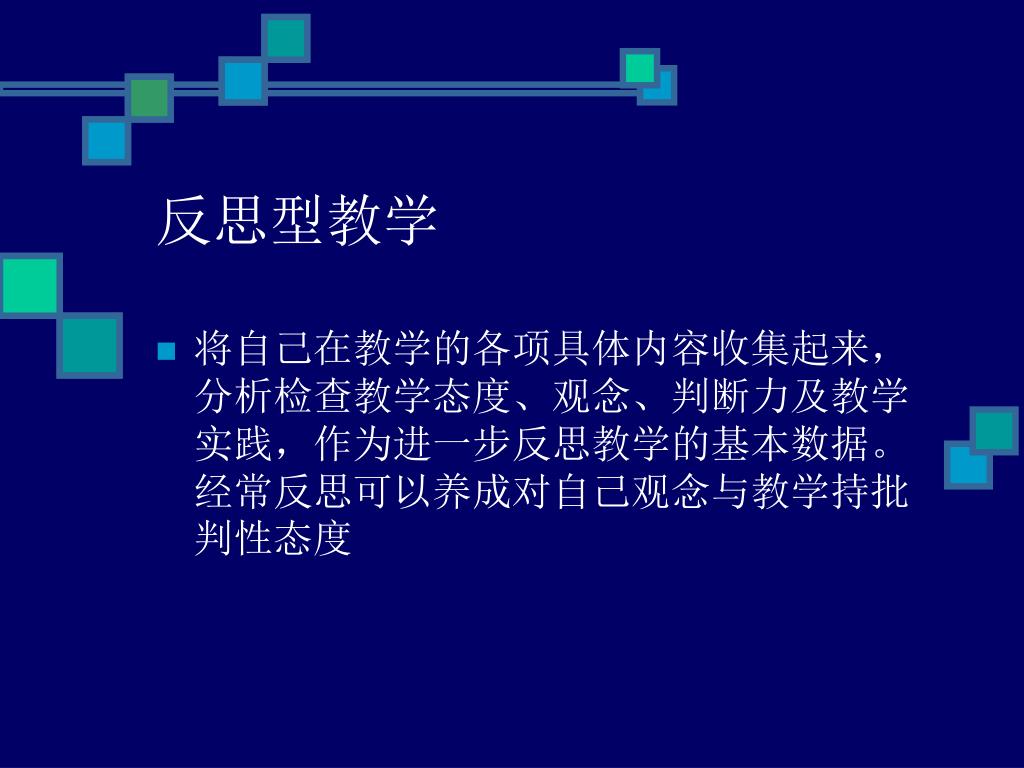 反思型教学

将自己在教学的各项具体内容收集起来，分析检查教学态度、观念、判断力及教学实践，作为进一步反思教学的基本数据。经常反思可以养成对自己观念与教学持批判性态度